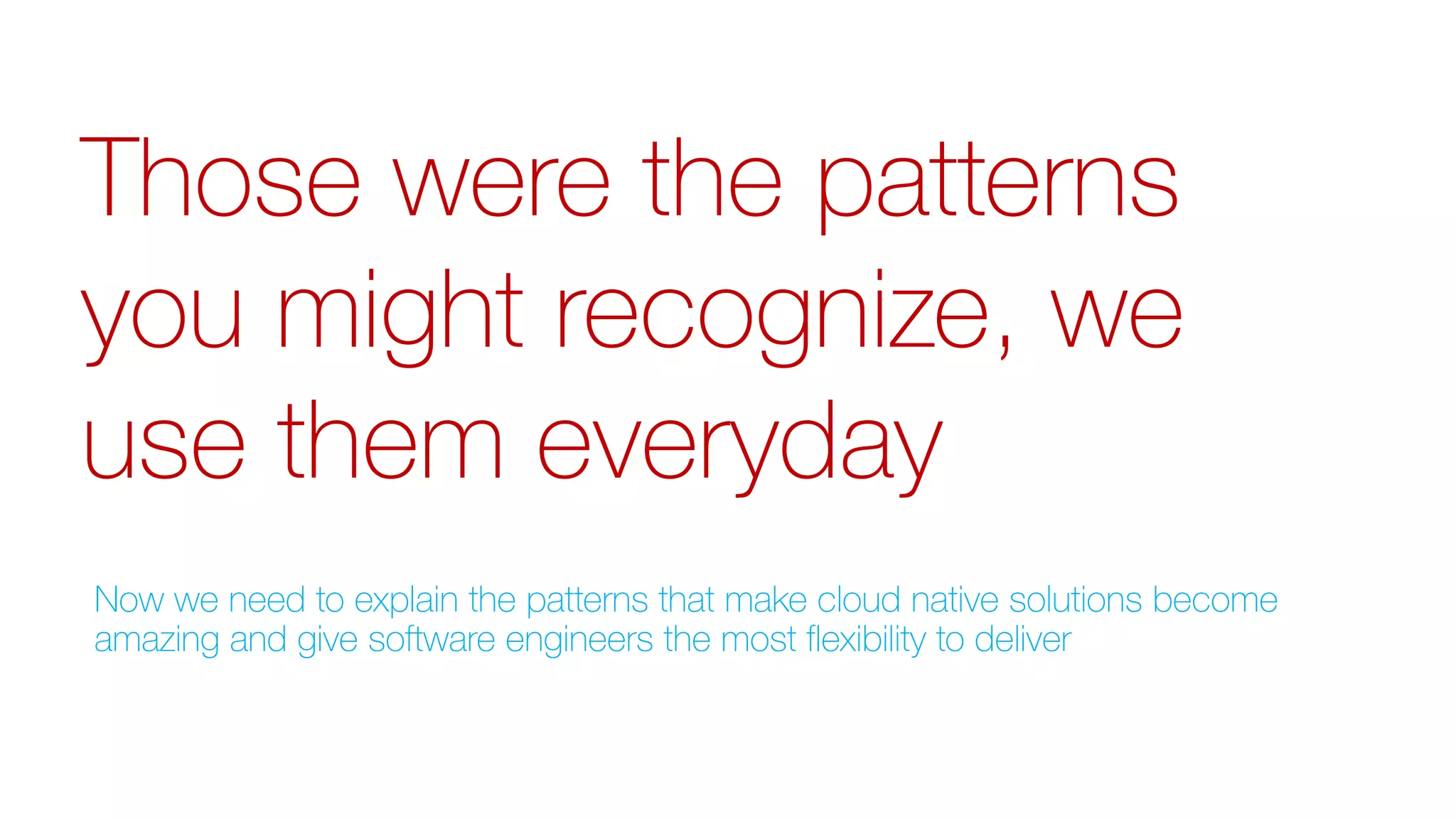 Those were the patterns you might recognize, we use them everyday

Now we need to explain the patterns that make cloud native solutions become amazing and give software engineers the most flexibility to deliver